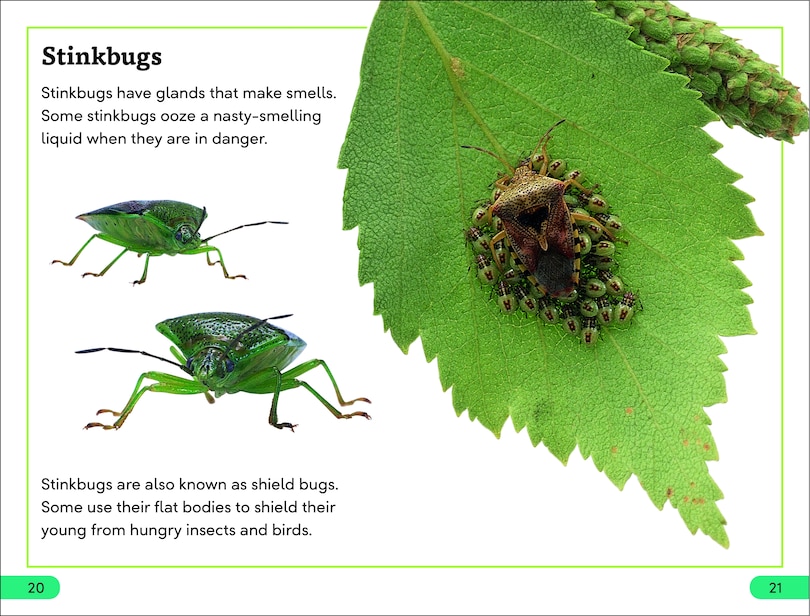 Stinkbugs

Stinkbugs have glands that make smells. Some stinkbugs ooze a nasty-smelling liquid when they are in danger.

Stinkbugs are also known as shield bugs. Some use their flat bodies to shield their young from hungry insects and birds.

20

21